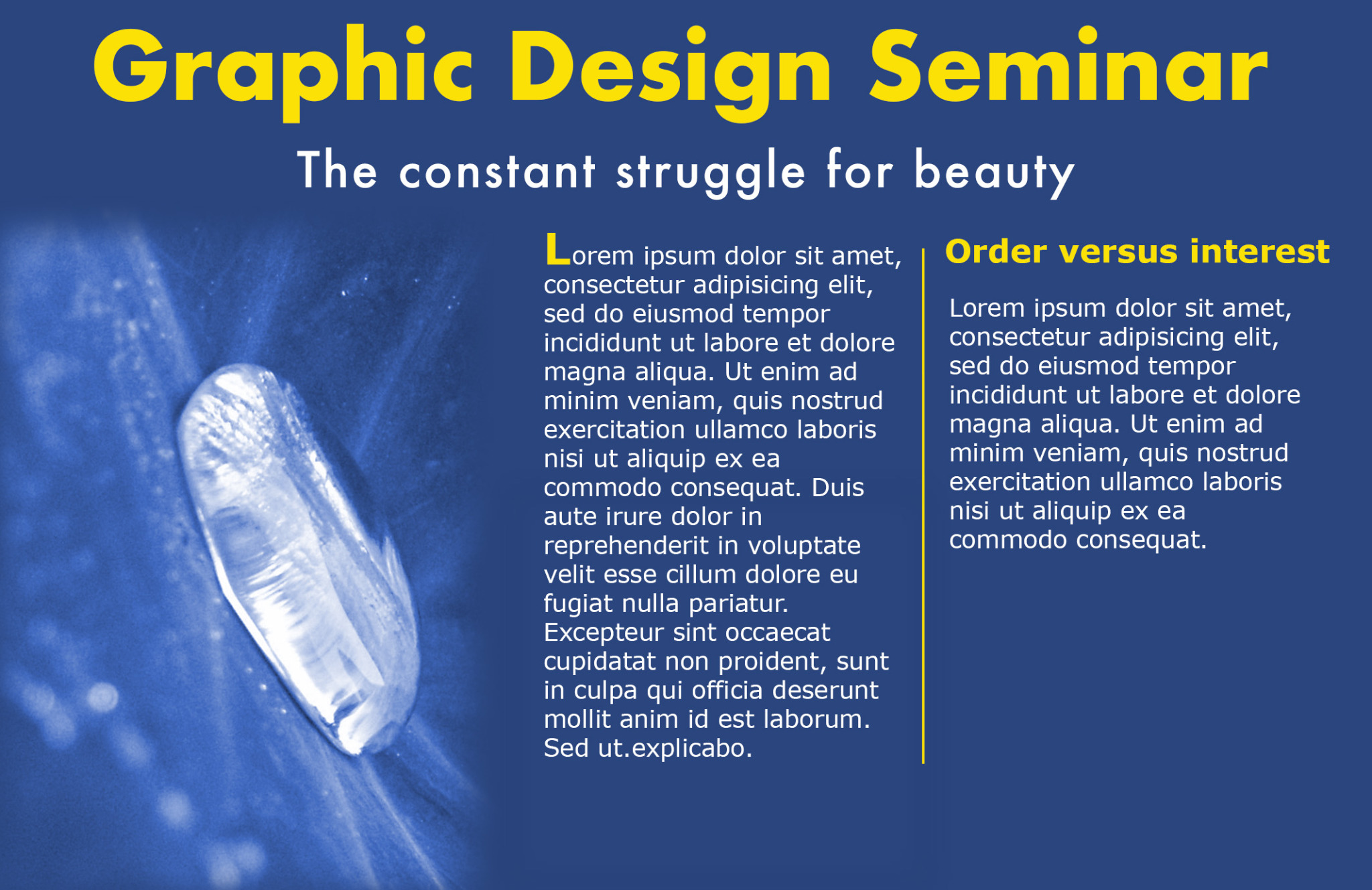 Graphic Design Seminar

The constant struggle for beauty

Lorem ipsum dolor sit amet, consectetur adipisicing elit, sed do eiusmod tempor incididunt ut labore et dolore magna aliqua. Ut enim ad minim veniam, quis nostrud exercitation ullamco laboris nisi ut aliquip ex ea commodo consequat. Duis aute irure dolor in reprehenderit in voluptate velit esse cillum dolore eu fugiat nulla pariatur. Excepteur sint occaecat cupidatat non proident, sunt in culpa qui officia deserunt mollit anim id est laborum. Sed ut.explicabo.

Order versus interest

Lorem ipsum dolor sit amet, consectetur adipisicing elit, sed do eiusmod tempor incididunt ut labore et dolore magna aliqua. Ut enim ad minim veniam, quis nostrud exercitation ullamco laboris nisi ut aliquip ex ea commodo consequat.